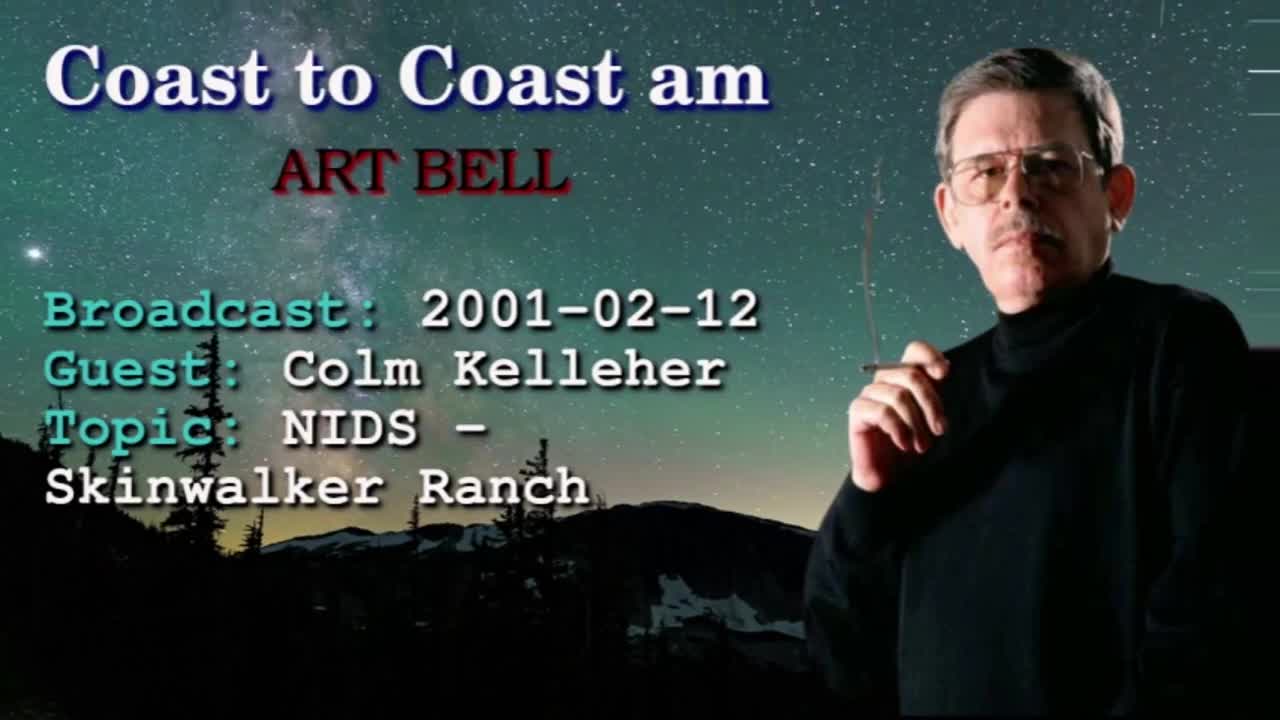 Coast to Coast am

ART BELL

Broadcast: 2001-02-12
Guest: Colm Kelleher
Topic: NIDS - Skinwalker Ranch